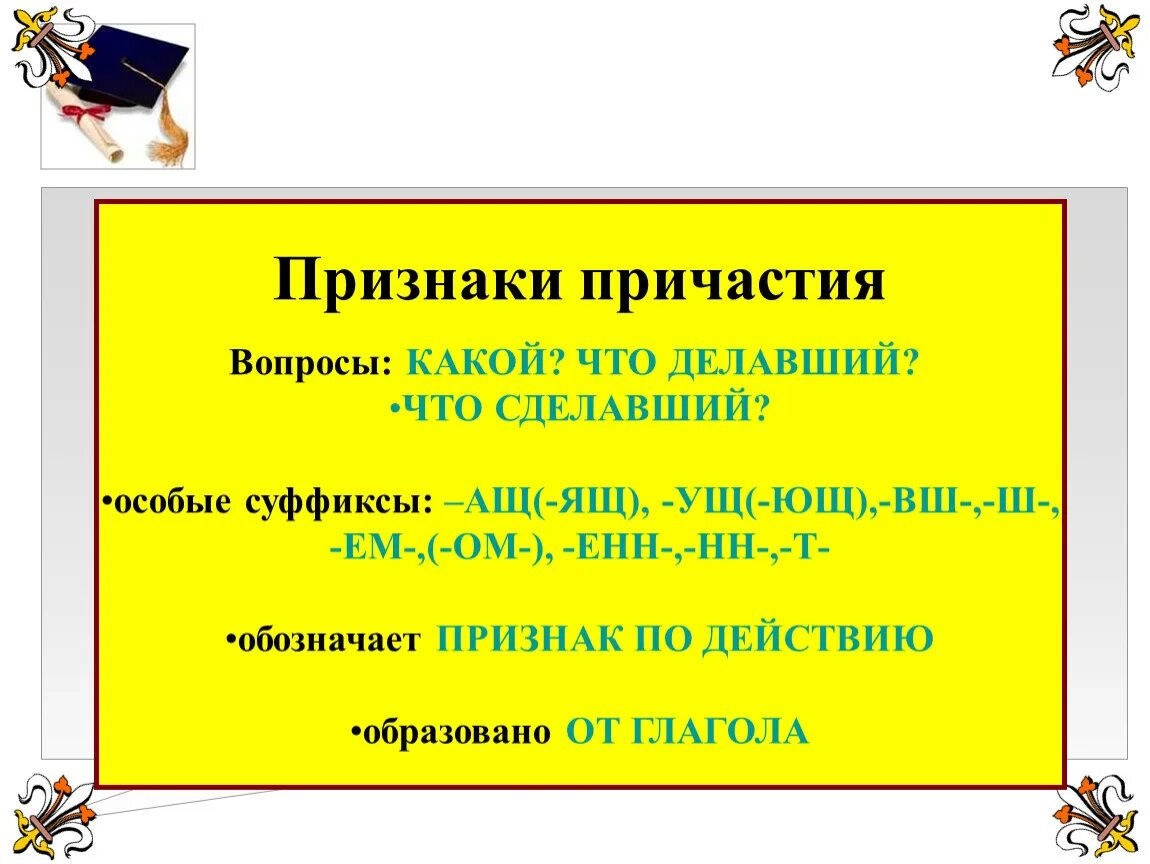 Признаки причастия

Вопросы: КАКОЙ? ЧТО ДЕЛАВШИЙ?
•ЧТО СДЕЛАВШИЙ?

•особые суффиксы: –АЩ(-ЯЩ), -УЩ(-ЮЩ),-ВШ-,-Ш-, -ЕМ-,(-ОМ-), -ЕНН-,-НН-,-Т-

•обозначает ПРИЗНАК ПО ДЕЙСТВИЮ

•образовано ОТ ГЛАГОЛА